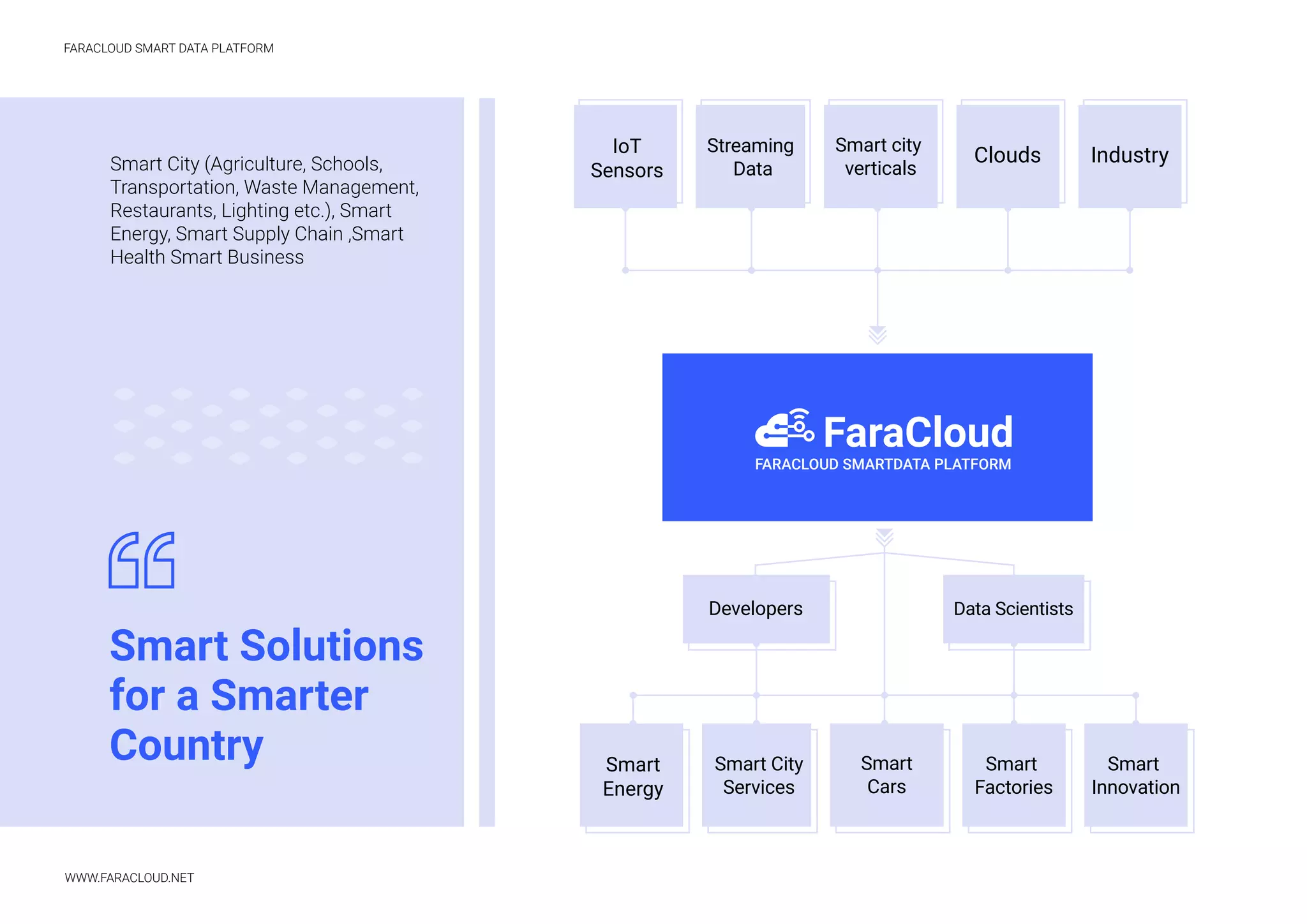 FARACLOUD SMART DATA PLATFORM

Smart City (Agriculture, Schools, Transportation, Waste Management, Restaurants, Lighting etc.), Smart Energy, Smart Supply Chain ,Smart Health Smart Business

Smart Solutions for a Smarter Country

IoT Sensors

Streaming Data

Smart city verticals

Clouds

Industry

FaraCloud
FARACLOUD SMARTDATA PLATFORM

Developers

Data Scientists

Smart Energy

Smart City Services

Smart Cars

Smart Factories

Smart Innovation

WWW.FARACLOUD.NET